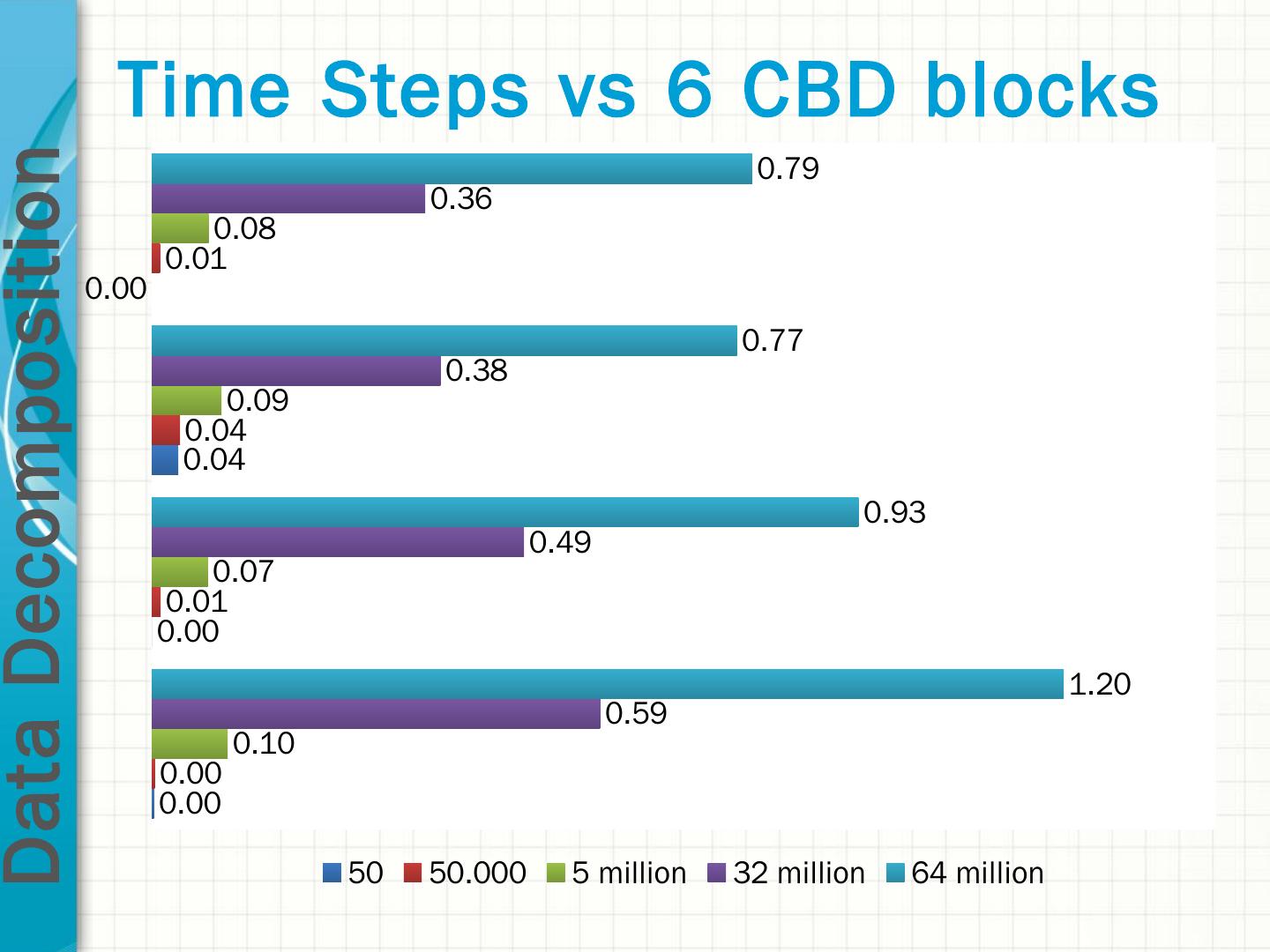 Data Decomposition

Time Steps vs 6 CBD blocks

0.79
0.36
0.08
0.01
0.00

0.77
0.38
0.09
0.04
0.04

0.93
0.49
0.07
0.01
0.00

1.20
0.59
0.10
0.00
0.00

50 50.000 5 million 32 million 64 million